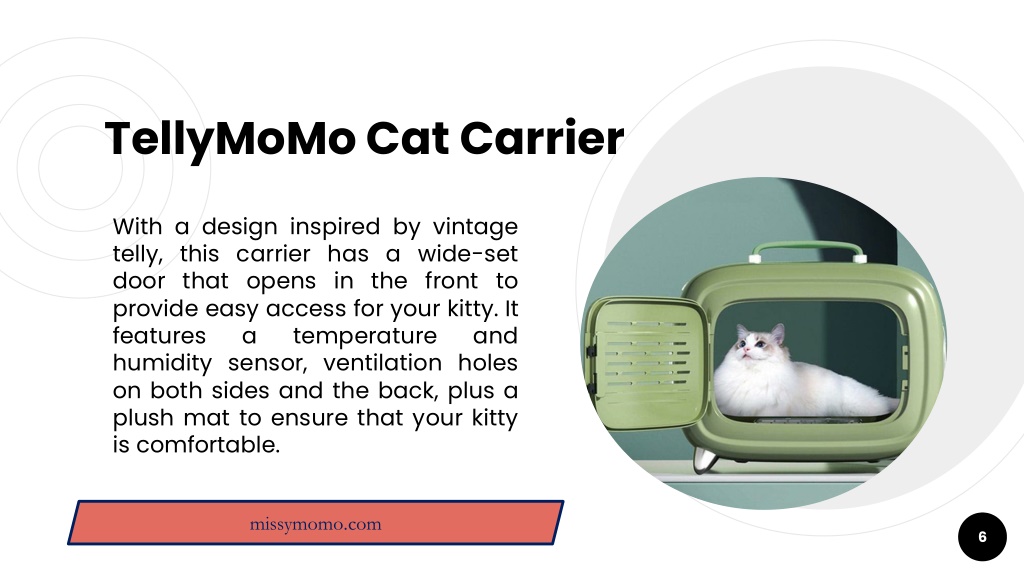 TellyMoMo Cat Carrier

With a design inspired by vintage telly, this carrier has a wide-set door that opens in the front to provide easy access for your kitty. It features a temperature and humidity sensor, ventilation holes on both sides and the back, plus a plush mat to ensure that your kitty is comfortable.

missymomo.com

6